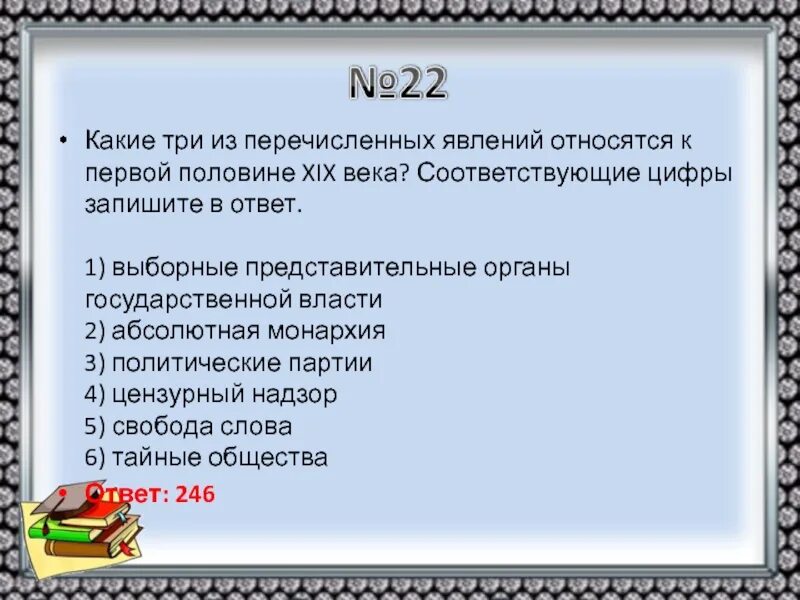 №22

• Какие три из перечисленных явлений относятся к первой половине XIX века? Соответствующие цифры запишите в ответ.

1) выборные представительные органы государственной власти
2) абсолютная монархия
3) политические партии
4) цензурный надзор
5) свобода слова
6) тайные общества

• Ответ: 246